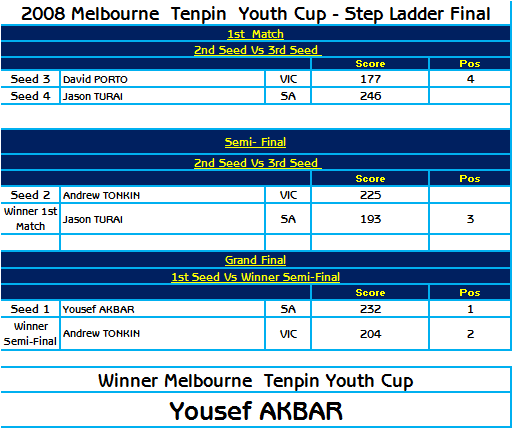 2008 Melbourne Tenpin Youth Cup - Step Ladder Final

1st Match

2nd Seed Vs 3rd Seed

| | | | Score | Pos |
|---|---|---|---|---|
| Seed 3 | David PORTO | VIC | 177 | 4 |
| Seed 4 | Jason TURAI | SA | 246 | |

Semi- Final

2nd Seed Vs 3rd Seed

| | | | Score | Pos |
|---|---|---|---|---|
| Seed 2 | Andrew TONKIN | VIC | 225 | |
| Winner 1st Match | Jason TURAI | SA | 193 | 3 |

Grand Final

1st Seed Vs Winner Semi-Final

| | | | Score | Pos |
|---|---|---|---|---|
| Seed 1 | Yousef AKBAR | SA | 232 | 1 |
| Winner Semi-Final | Andrew TONKIN | VIC | 204 | 2 |

Winner Melbourne Tenpin Youth Cup

Yousef AKBAR